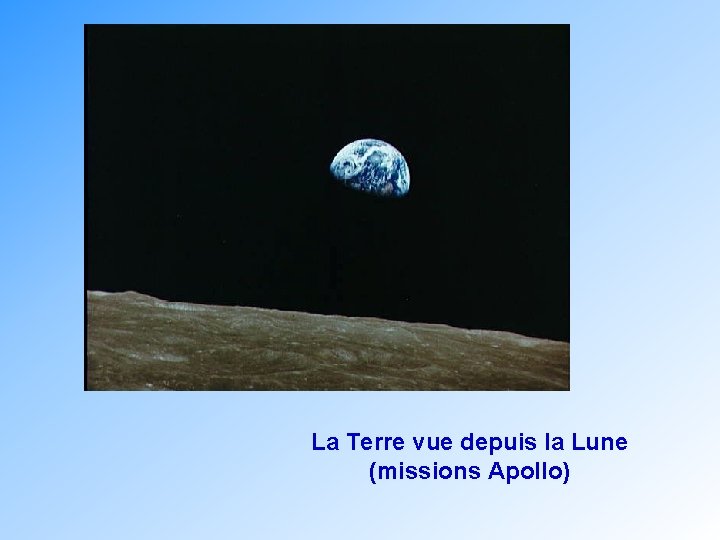 La Terre vue depuis la Lune
(missions Apollo)